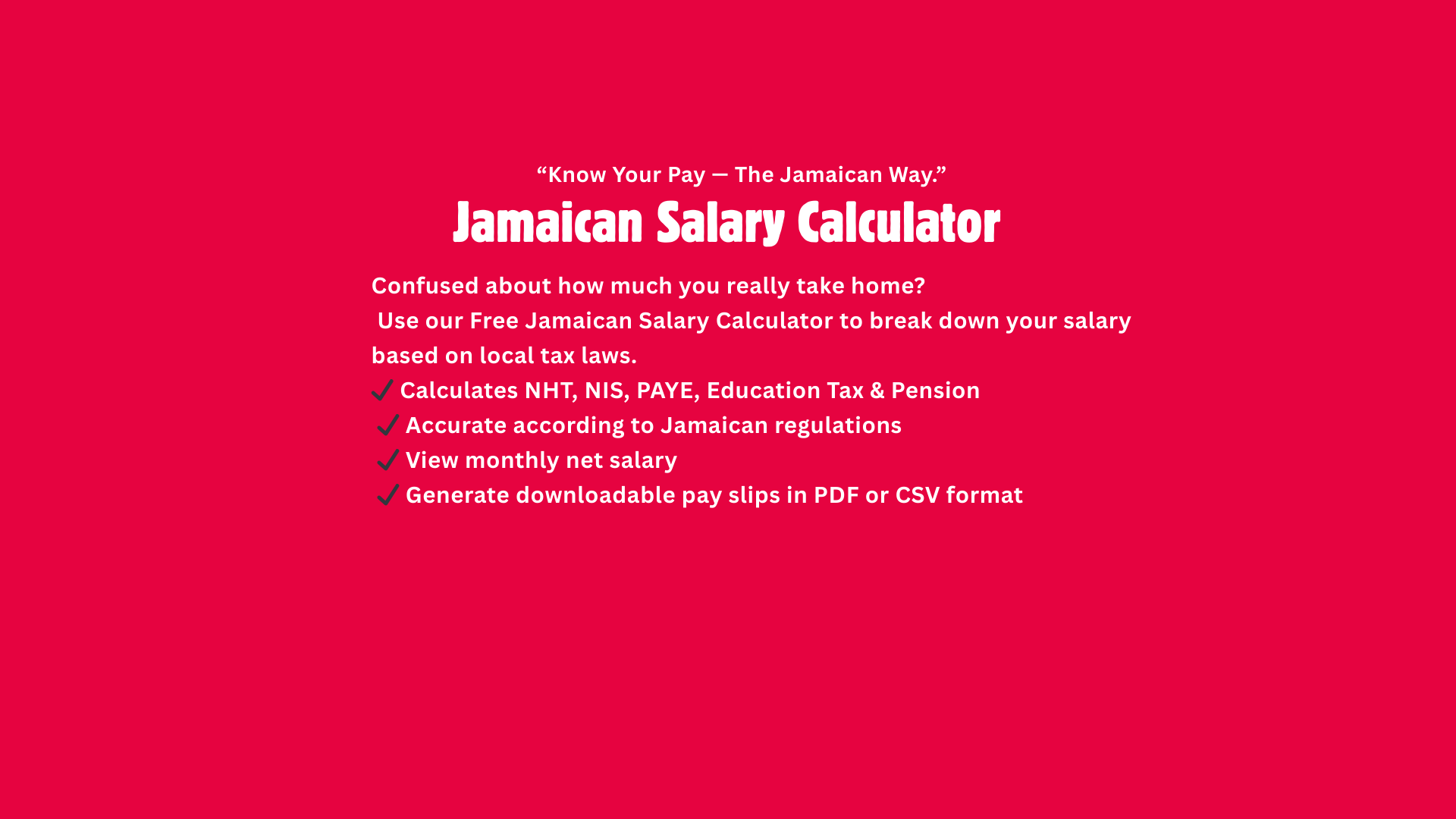 “Know Your Pay — The Jamaican Way.”

Jamaican Salary Calculator

Confused about how much you really take home?
Use our Free Jamaican Salary Calculator to break down your salary based on local tax laws.

✔ Calculates NHT, NIS, PAYE, Education Tax & Pension
✔ Accurate according to Jamaican regulations
✔ View monthly net salary
✔ Generate downloadable pay slips in PDF or CSV format